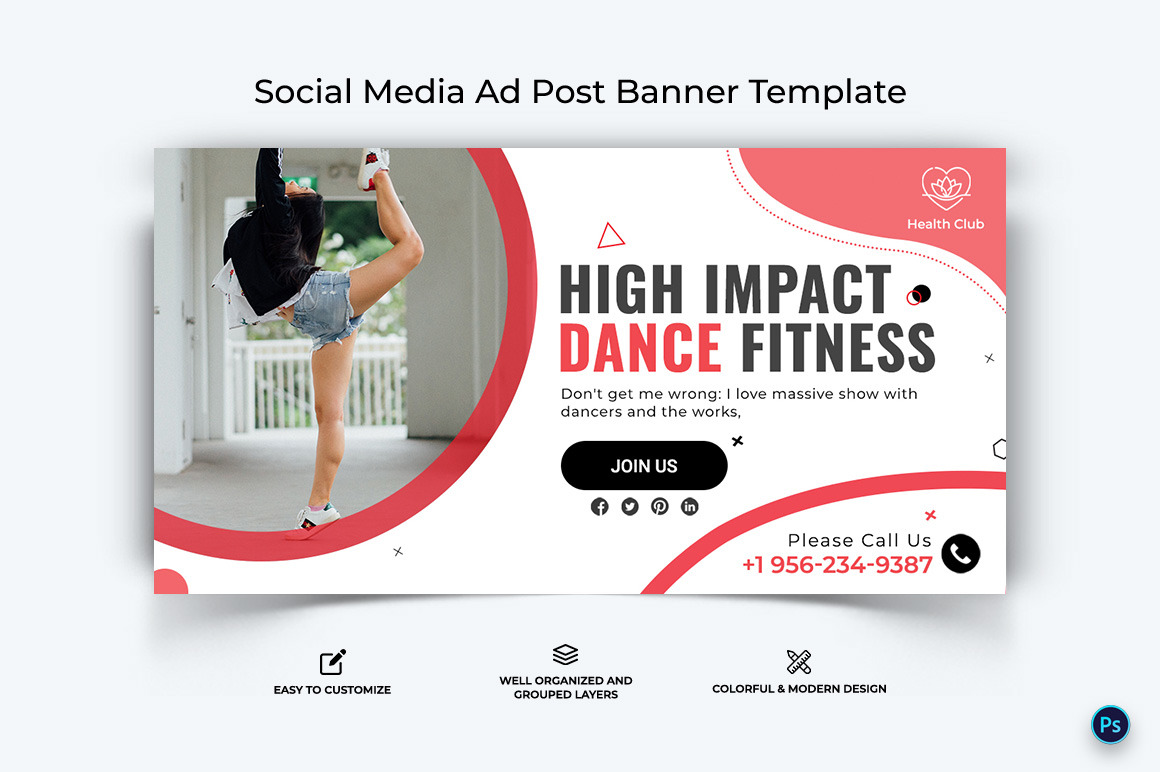 Social Media Ad Post Banner Template

Health Club

HIGH IMPACT DANCE FITNESS

Don't get me wrong: I love massive show with dancers and the works,

JOIN US

Please Call Us
+1 956-234-9387

EASY TO CUSTOMIZE

WELL ORGANIZED AND GROUPED LAYERS

COLORFUL & MODERN DESIGN

Ps